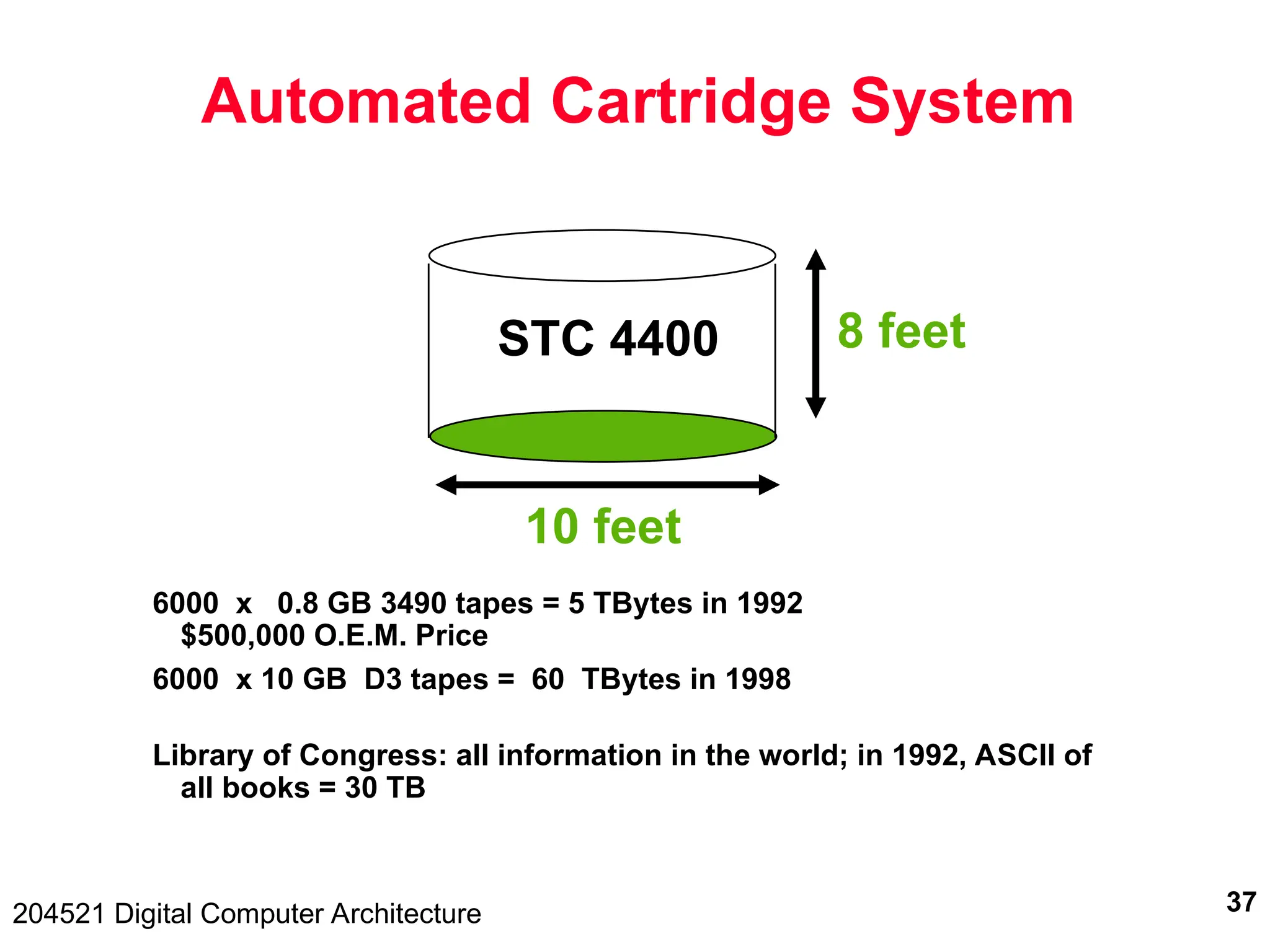 Automated Cartridge System

STC 4400

8 feet

10 feet

6000 x 0.8 GB 3490 tapes = 5 TBytes in 1992
$500,000 O.E.M. Price

6000 x 10 GB D3 tapes = 60 TBytes in 1998

Library of Congress: all information in the world; in 1992, ASCII of all books = 30 TB

204521 Digital Computer Architecture

37